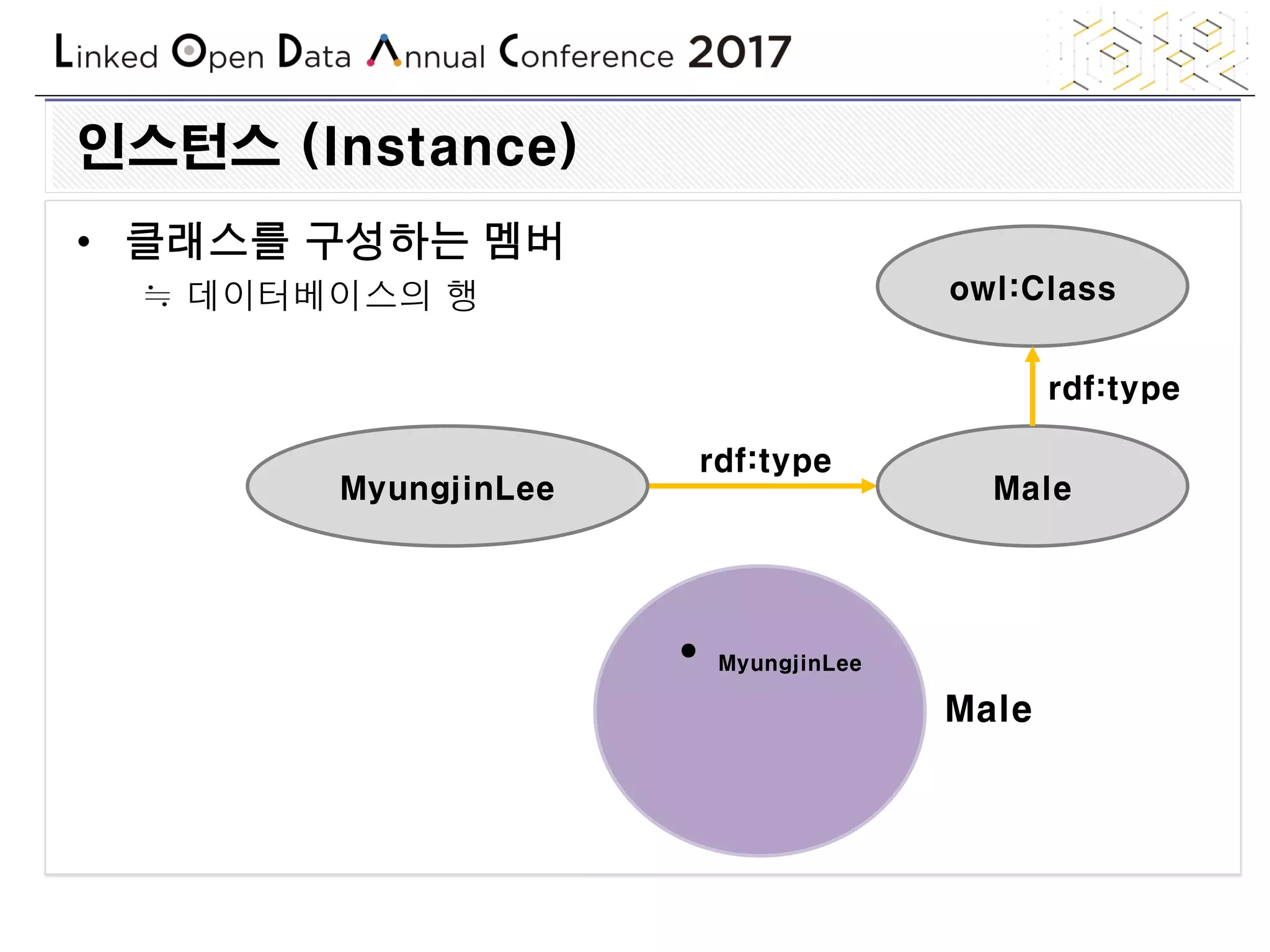 Linked Open Data Annual Conference 2017

인스턴스 (Instance)

• 클래스를 구성하는 멤버
≒ 데이터베이스의 행

owl:Class

rdf:type

MyungjinLee

rdf:type

Male

MyungjinLee

Male